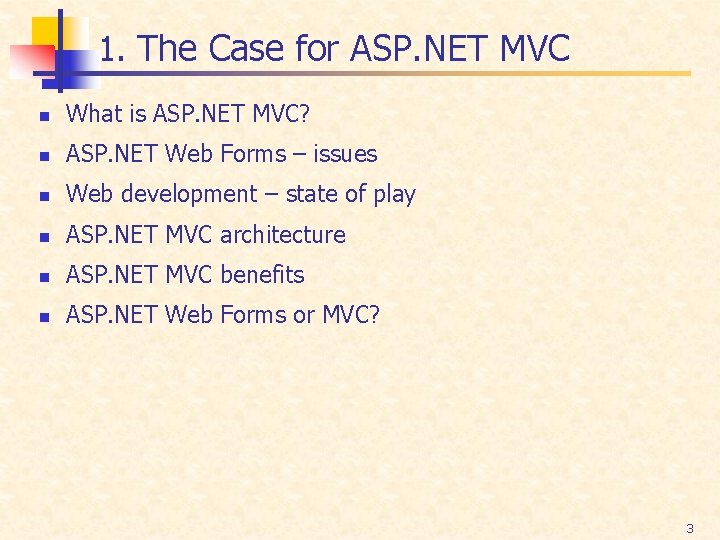 1. The Case for ASP.NET MVC

- What is ASP.NET MVC?
- ASP.NET Web Forms – issues
- Web development – state of play
- ASP.NET MVC architecture
- ASP.NET MVC benefits
- ASP.NET Web Forms or MVC?

3